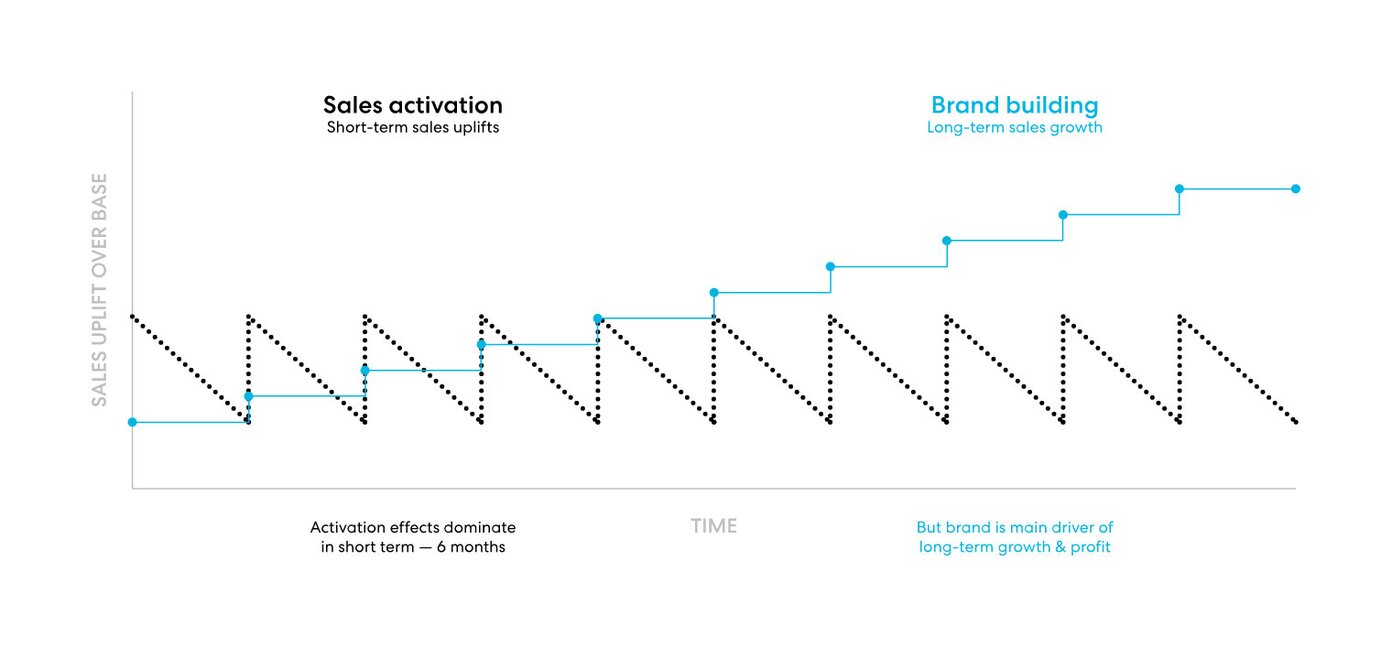 Sales activation
Short-term sales uplifts

Brand building
Long-term sales growth

SALES UPLIFT OVER BASE

Activation effects dominate in short term — 6 months

TIME

But brand is main driver of long-term growth & profit